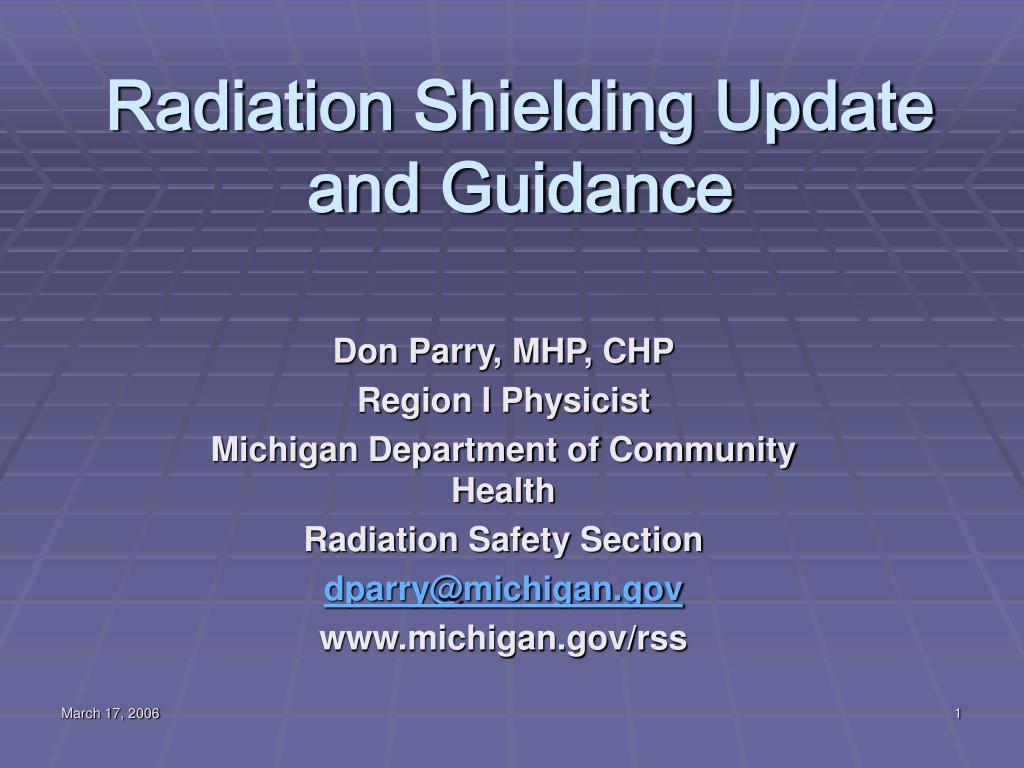 Radiation Shielding Update and Guidance

Don Parry, MHP, CHP

Region I Physicist

Michigan Department of Community Health

Radiation Safety Section

dparry@michigan.gov

www.michigan.gov/rss

March 17, 2006

1